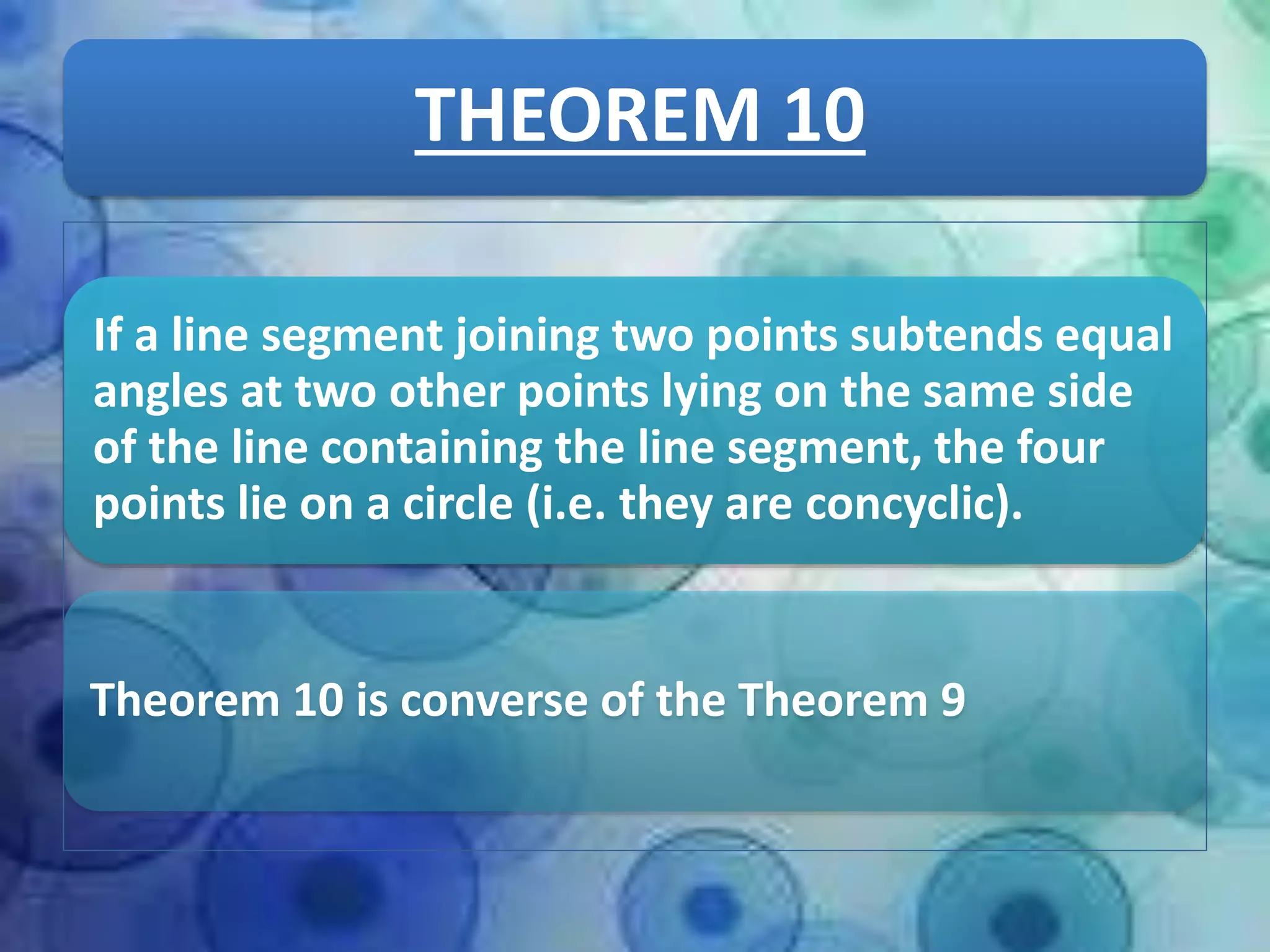 THEOREM 10

If a line segment joining two points subtends equal angles at two other points lying on the same side of the line containing the line segment, the four points lie on a circle (i.e. they are concyclic).

Theorem 10 is converse of the Theorem 9